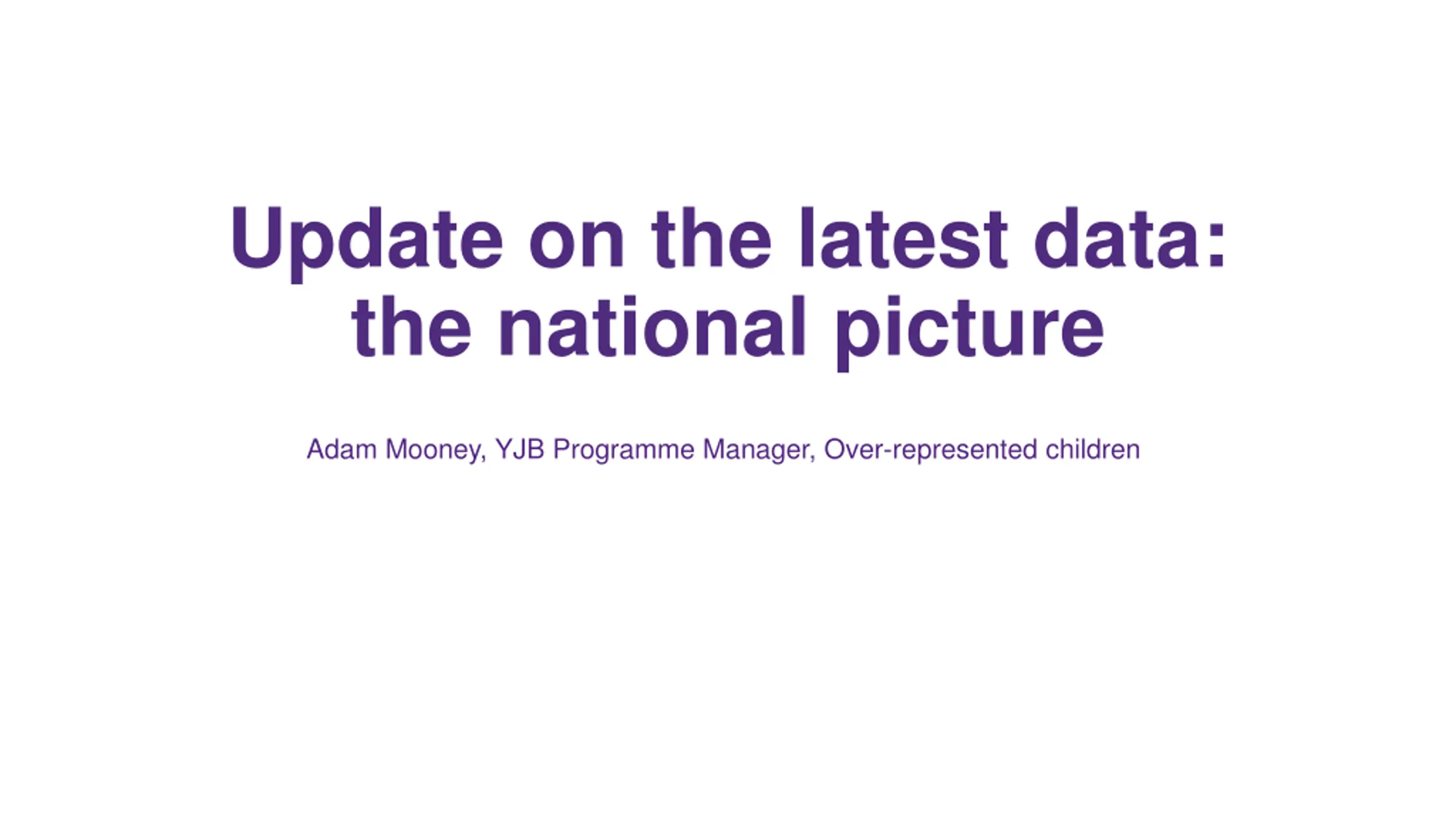 Update on the latest data: the national picture

Adam Mooney, YJB Programme Manager, Over-represented children